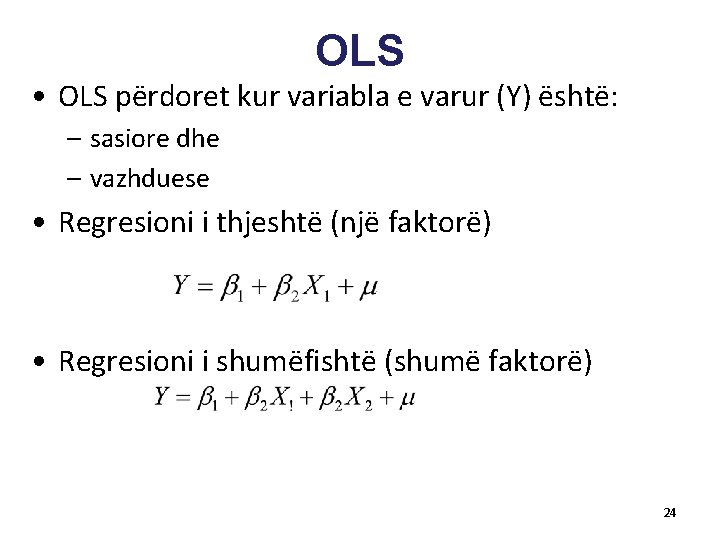 OLS

• OLS përdoret kur variabla e varur (Y) është:
– sasiore dhe
– vazhduese

• Regresioni i thjeshtë (një faktorë)

$Y = \beta_1 + \beta_2 X_1 + \mu$

• Regresioni i shumëfishtë (shumë faktorë)

$Y = \beta_1 + \beta_2 X_! + \beta_2 X_2 + \mu$

24